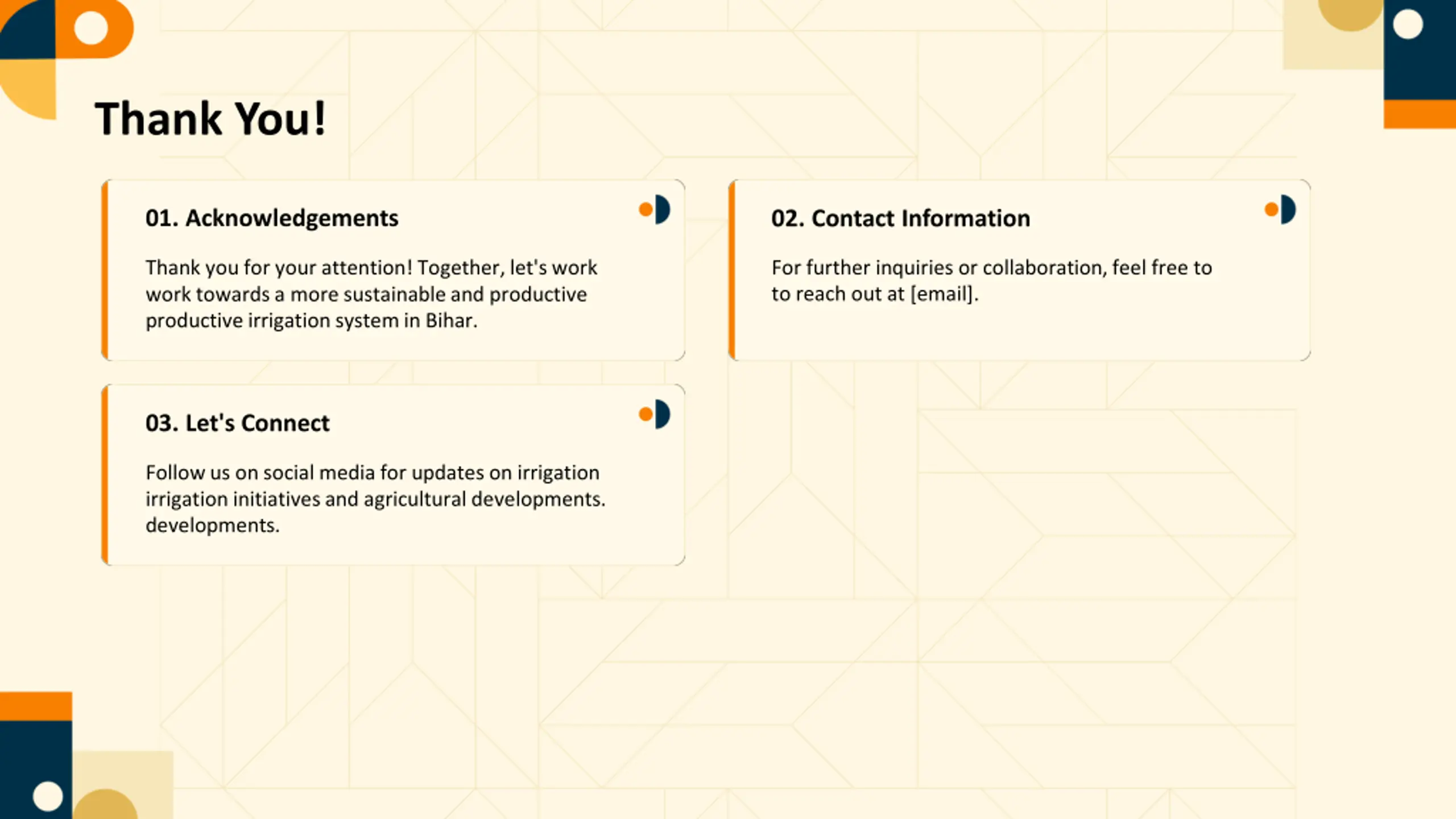 Thank You!

01. Acknowledgements

Thank you for your attention! Together, let's work work towards a more sustainable and productive productive irrigation system in Bihar.

02. Contact Information

For further inquiries or collaboration, feel free to to reach out at [email].

03. Let's Connect

Follow us on social media for updates on irrigation irrigation initiatives and agricultural developments. developments.